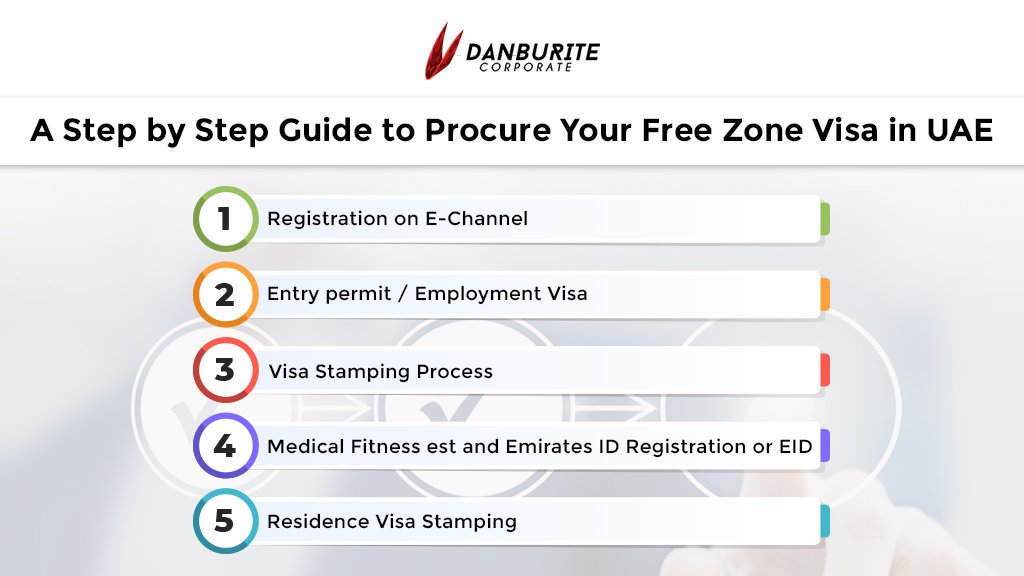 DANBURITE
CORPORATE

A Step by Step Guide to Procure Your Free Zone Visa in UAE

1 Registration on E-Channel

2 Entry permit / Employment Visa

3 Visa Stamping Process

4 Medical Fitness est and Emirates ID Registration or EID

5 Residence Visa Stamping